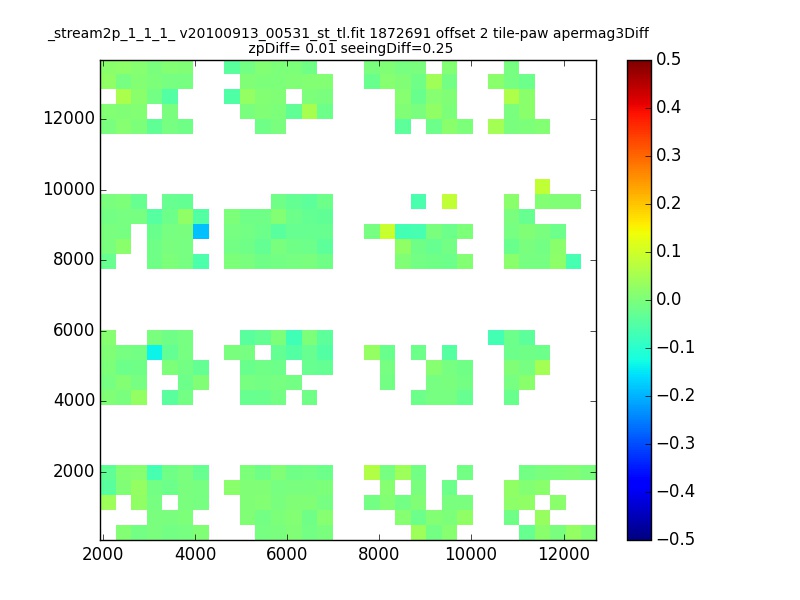 _stream2p_1_1_1_ v20100913_00531_st_tl.fit 1872691 offset 2 tile-paw apermag3Diff
zpDiff= 0.01 seeingDiff=0.25

12000
10000
8000
6000
4000
2000

2000 4000 6000 8000 10000 12000

0.5
0.4
0.3
0.2
0.1
0.0
−0.1
−0.2
−0.3
−0.4
−0.5